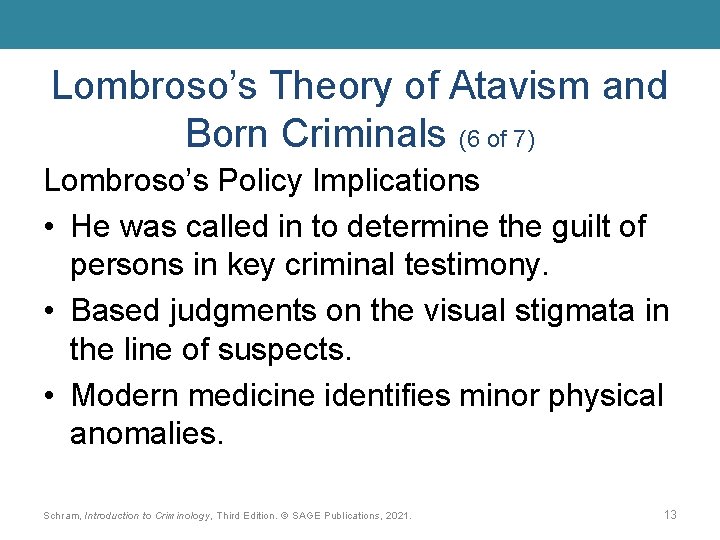 Lombroso’s Theory of Atavism and Born Criminals (6 of 7)

Lombroso’s Policy Implications

• He was called in to determine the guilt of persons in key criminal testimony.

• Based judgments on the visual stigmata in the line of suspects.

• Modern medicine identifies minor physical anomalies.

Schram, Introduction to Criminology, Third Edition. © SAGE Publications, 2021.

13